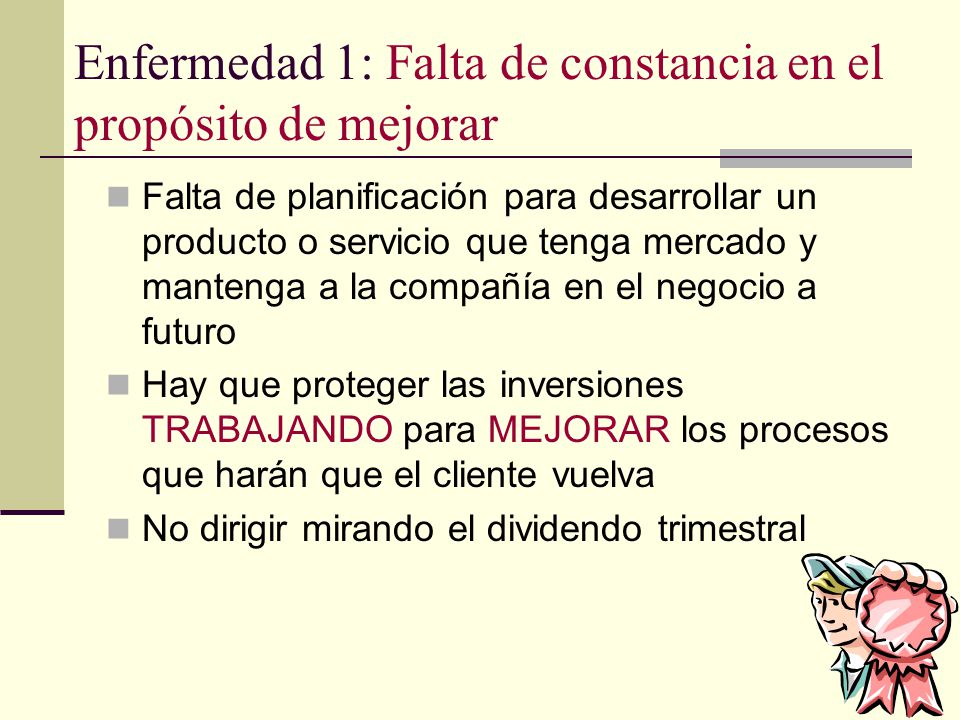 Enfermedad 1: Falta de constancia en el propósito de mejorar

Falta de planificación para desarrollar un producto o servicio que tenga mercado y mantenga a la compañía en el negocio a futuro

Hay que proteger las inversiones TRABAJANDO para MEJORAR los procesos que harán que el cliente vuelva

No dirigir mirando el dividendo trimestral